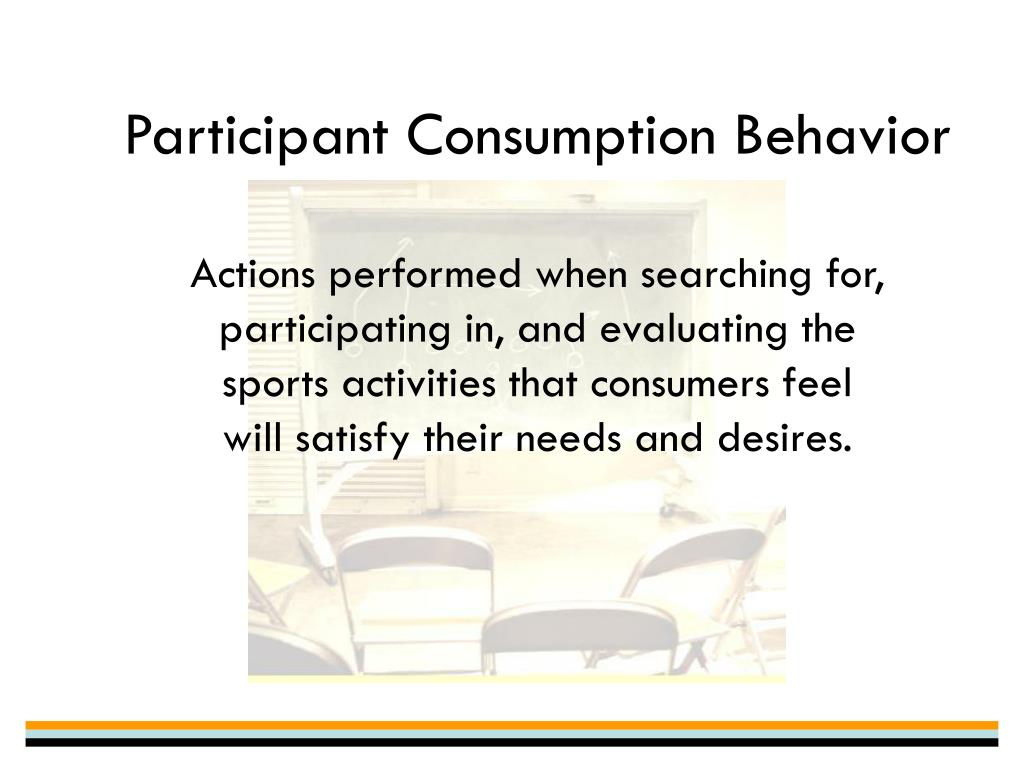 Participant Consumption Behavior

Actions performed when searching for, participating in, and evaluating the sports activities that consumers feel will satisfy their needs and desires.